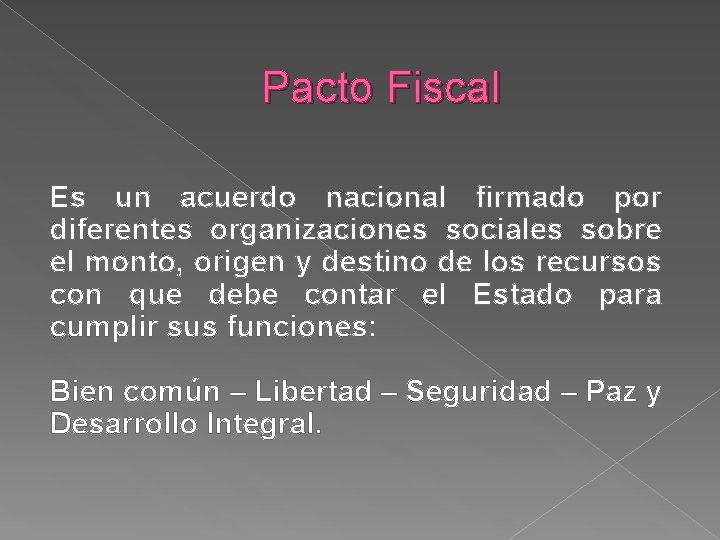 Pacto Fiscal

Es un acuerdo nacional firmado por diferentes organizaciones sociales sobre el monto, origen y destino de los recursos con que debe contar el Estado para cumplir sus funciones:

Bien común – Libertad – Seguridad – Paz y Desarrollo Integral.